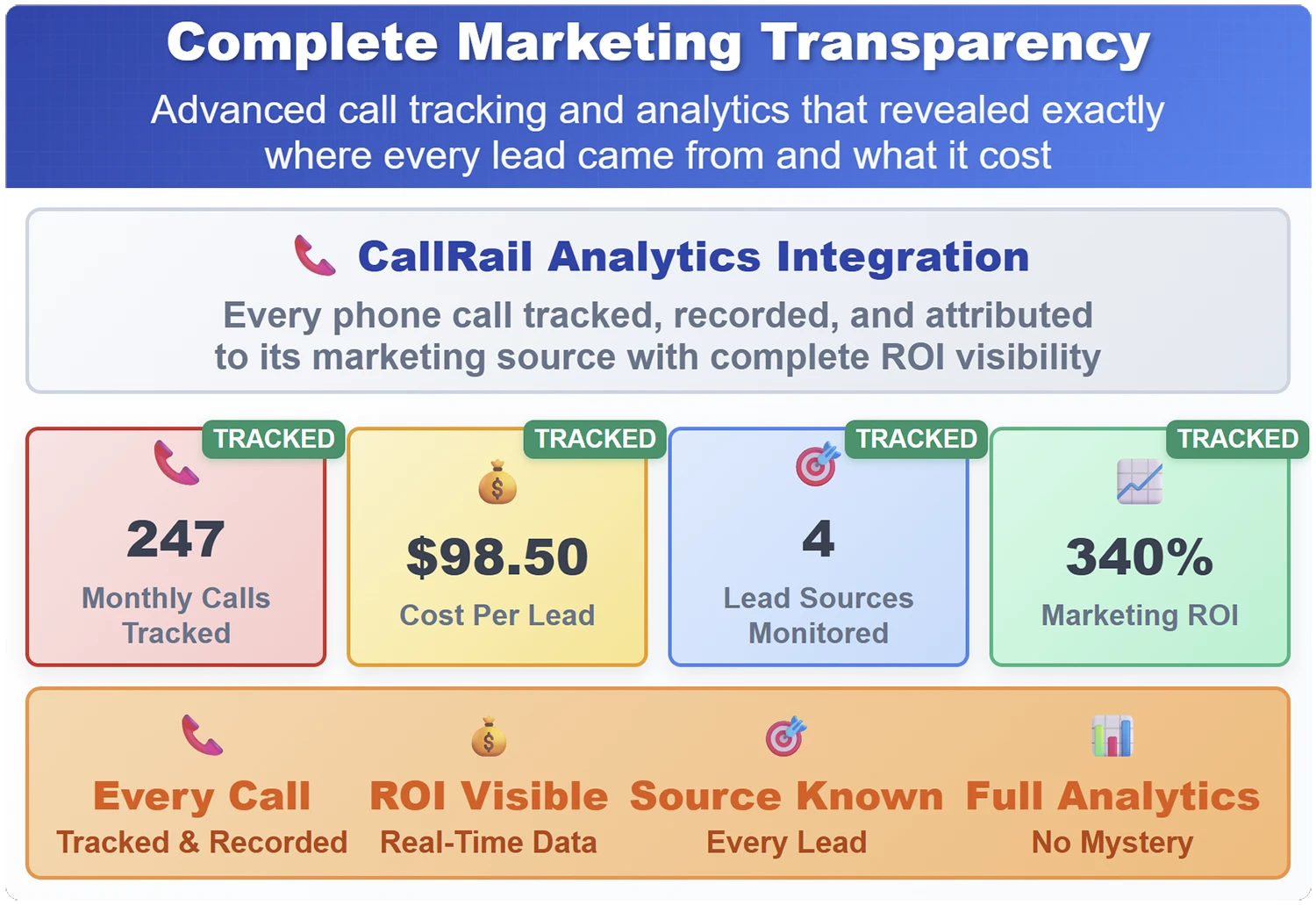 Complete Marketing Transparency

Advanced call tracking and analytics that revealed exactly where every lead came from and what it cost

CallRail Analytics Integration

Every phone call tracked, recorded, and attributed to its marketing source with complete ROI visibility

TRACKED
247
Monthly Calls Tracked

TRACKED
$98.50
Cost Per Lead

TRACKED
4
Lead Sources Monitored

TRACKED
340%
Marketing ROI

Every Call
Tracked & Recorded

ROI Visible
Real-Time Data

Source Known
Every Lead

Full Analytics
No Mystery